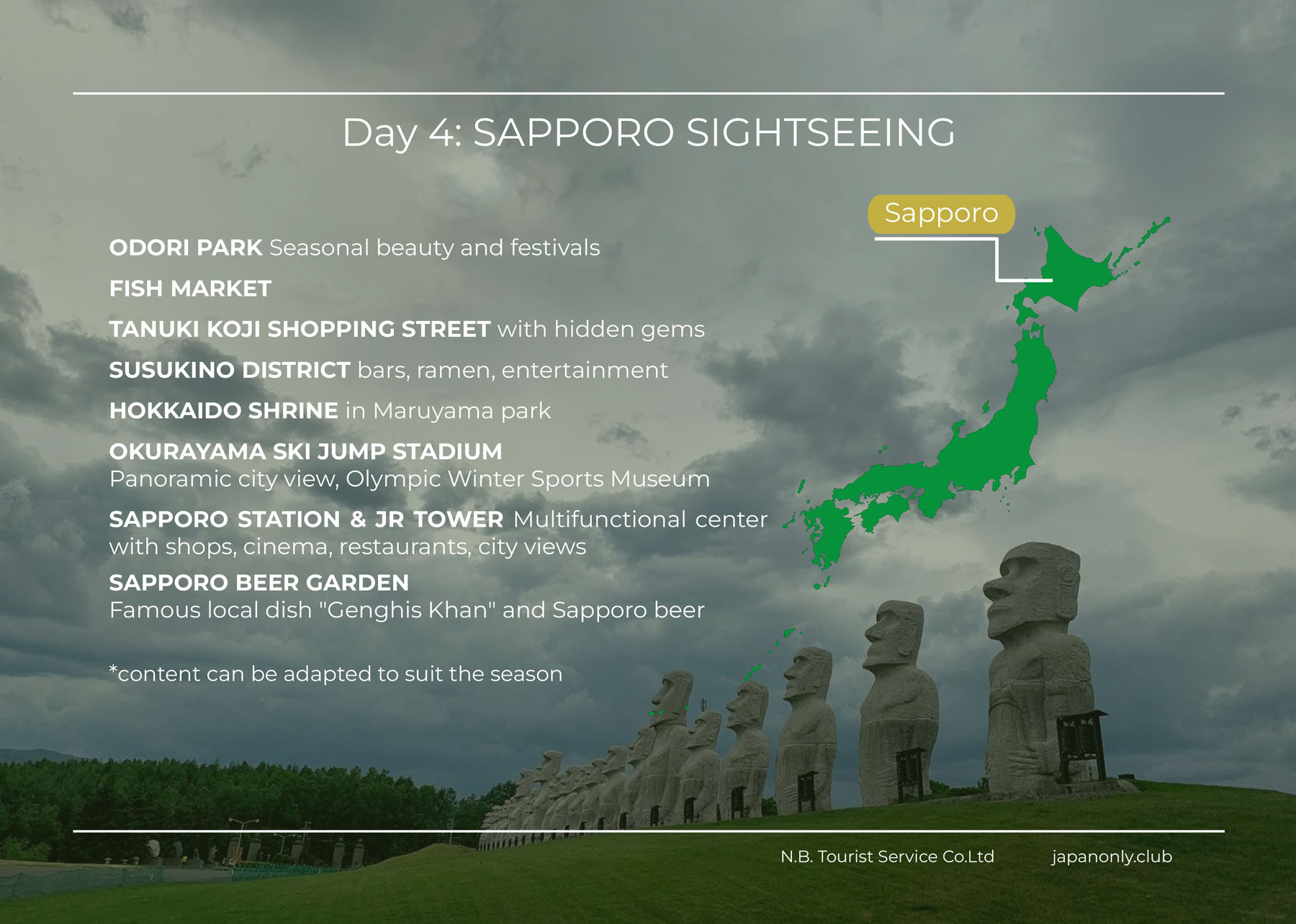 Day 4: SAPPORO SIGHTSEEING

Sapporo

ODORI PARK Seasonal beauty and festivals

FISH MARKET

TANUKI KOJI SHOPPING STREET with hidden gems

SUSUKINO DISTRICT bars, ramen, entertainment

HOKKAIDO SHRINE in Maruyama park

OKURAYAMA SKI JUMP STADIUM
Panoramic city view, Olympic Winter Sports Museum

SAPPORO STATION & JR TOWER Multifunctional center with shops, cinema, restaurants, city views

SAPPORO BEER GARDEN
Famous local dish "Genghis Khan" and Sapporo beer

*content can be adapted to suit the season

N.B. Tourist Service Co.Ltd japanonly.club